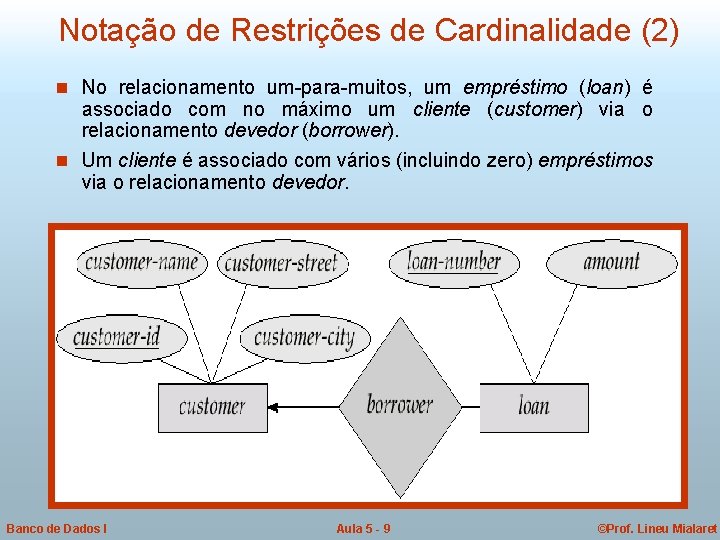 Notação de Restrições de Cardinalidade (2)

No relacionamento um-para-muitos, um empréstimo (loan) é associado com no máximo um cliente (customer) via o relacionamento devedor (borrower).

Um cliente é associado com vários (incluindo zero) empréstimos via o relacionamento devedor.

customer-name

customer-street

loan-number

amount

customer-id

customer-city

customer

borrower

loan

Banco de Dados I

Aula 5 - 9

©Prof. Lineu Mialaret